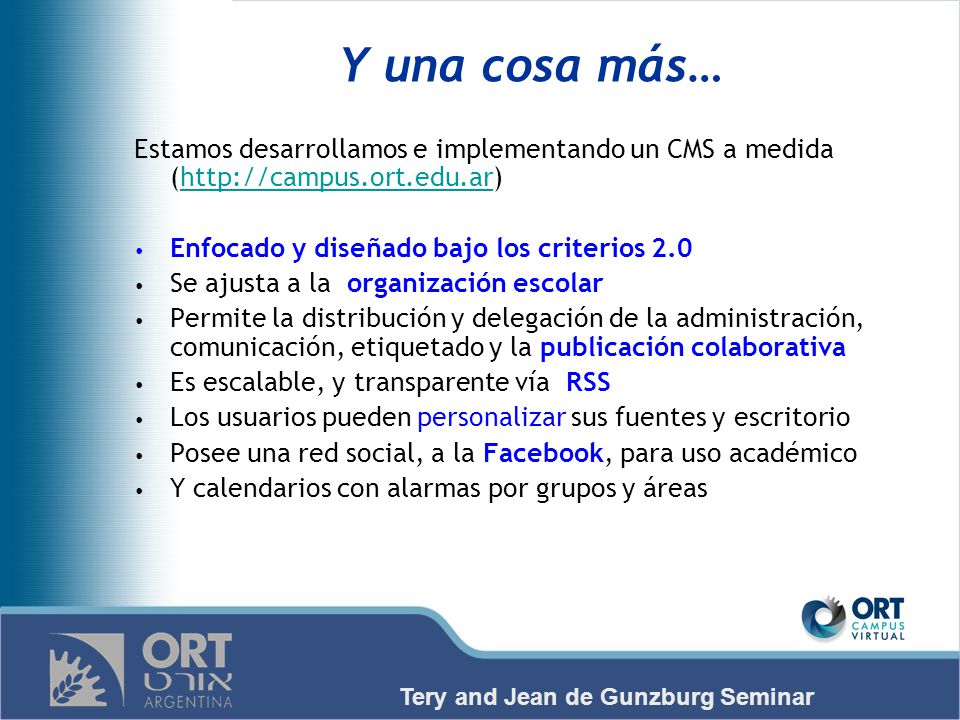 Y una cosa más…

Estamos desarrollamos e implementando un CMS a medida (http://campus.ort.edu.ar)

• Enfocado y diseñado bajo los criterios 2.0
• Se ajusta a la organización escolar
• Permite la distribución y delegación de la administración, comunicación, etiquetado y la publicación colaborativa
• Es escalable, y transparente vía RSS
• Los usuarios pueden personalizar sus fuentes y escritorio
• Posee una red social, a la Facebook, para uso académico
• Y calendarios con alarmas por grupos y áreas

ORT CAMPUS VIRTUAL

ORT אורט ARGENTINA

Tery and Jean de Gunzburg Seminar